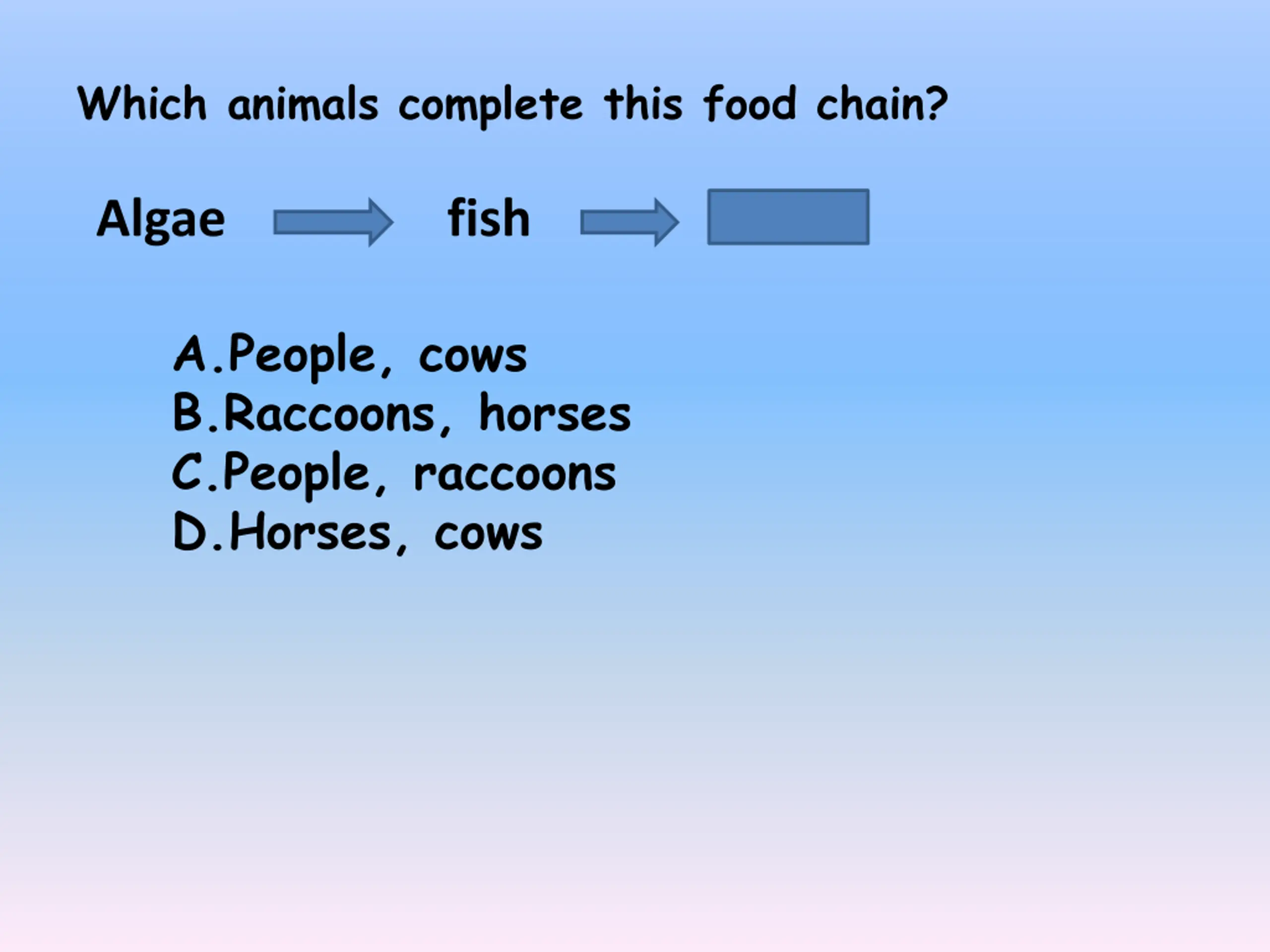 Which animals complete this food chain?

Algae fish

A.People, cows
B.Raccoons, horses
C.People, raccoons
D.Horses, cows